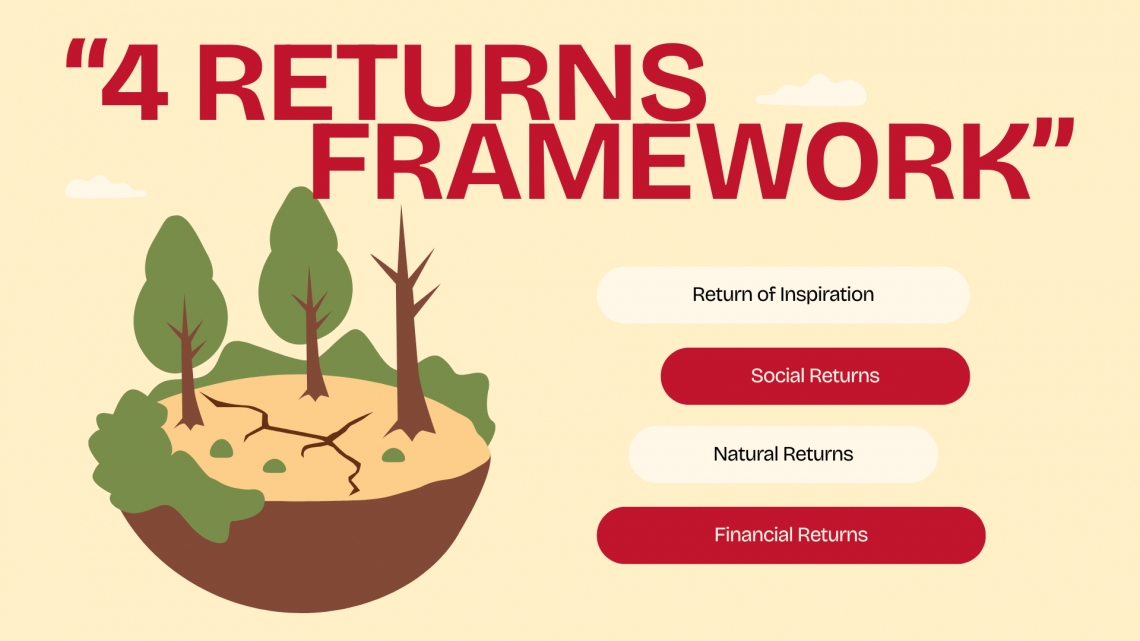 “4 RETURNS FRAMEWORK”

Return of Inspiration

Social Returns

Natural Returns

Financial Returns